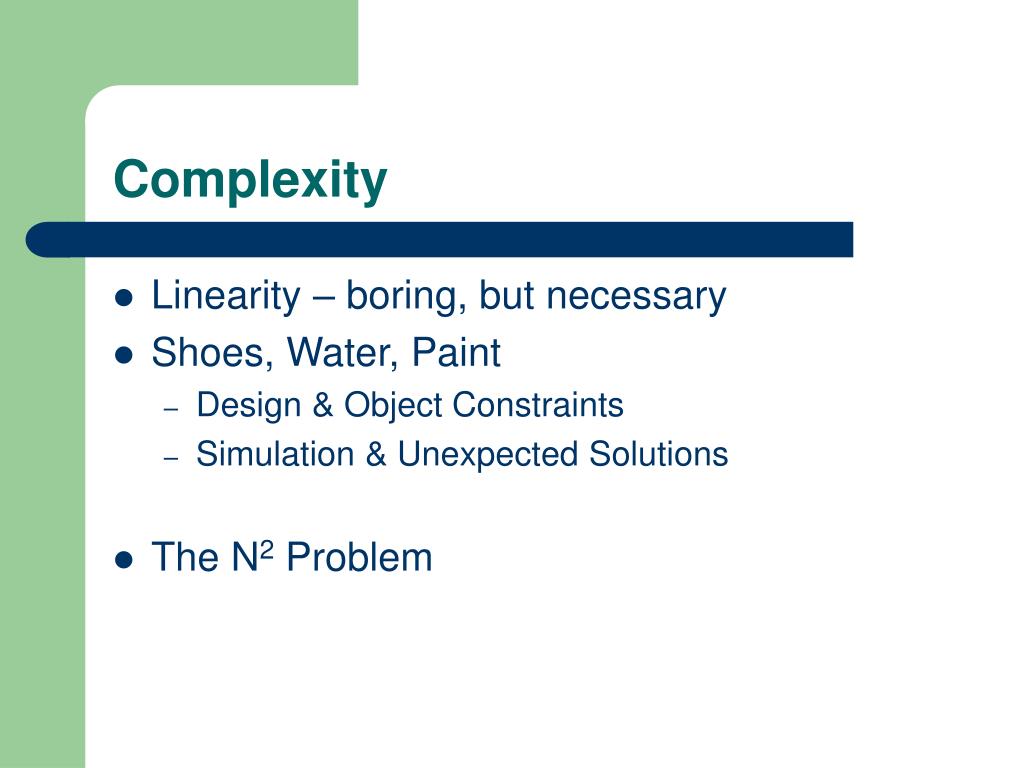 Complexity

- Linearity – boring, but necessary
- Shoes, Water, Paint
  – Design & Object Constraints
  – Simulation & Unexpected Solutions

- The $N^2$ Problem